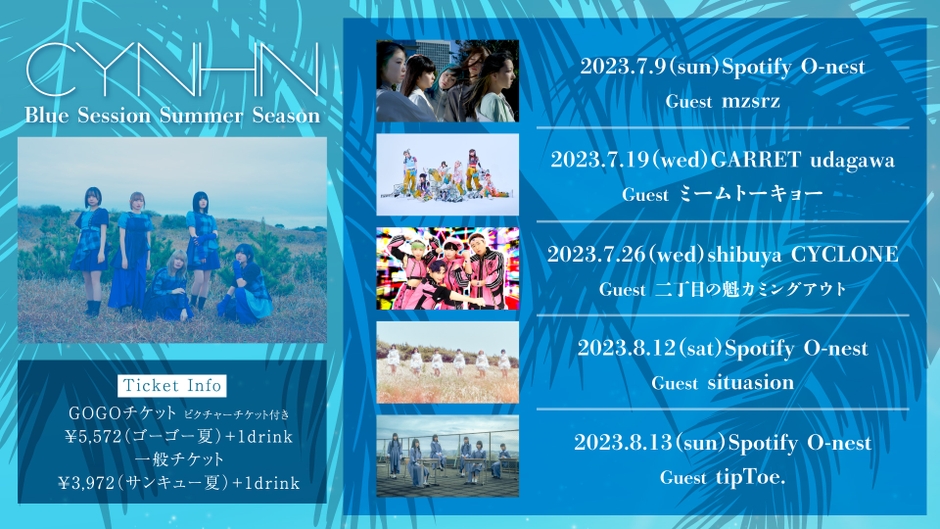 CYNHN
Blue Session Summer Season

Ticket Info
GOGOチケット ピクチャーチケット付き
¥5,572（ゴーゴー夏）+1drink
一般チケット
¥3,972（サンキュー夏）+1drink

2023.7.9（sun）Spotify O-nest
Guest mzsrz

2023.7.19（wed）GARRET udagawa
Guest ミームトーキョー

2023.7.26（wed）shibuya CYCLONE
Guest 二丁目の魁カミングアウト

2023.8.12（sat）Spotify O-nest
Guest situasion

2023.8.13（sun）Spotify O-nest
Guest tipToe.